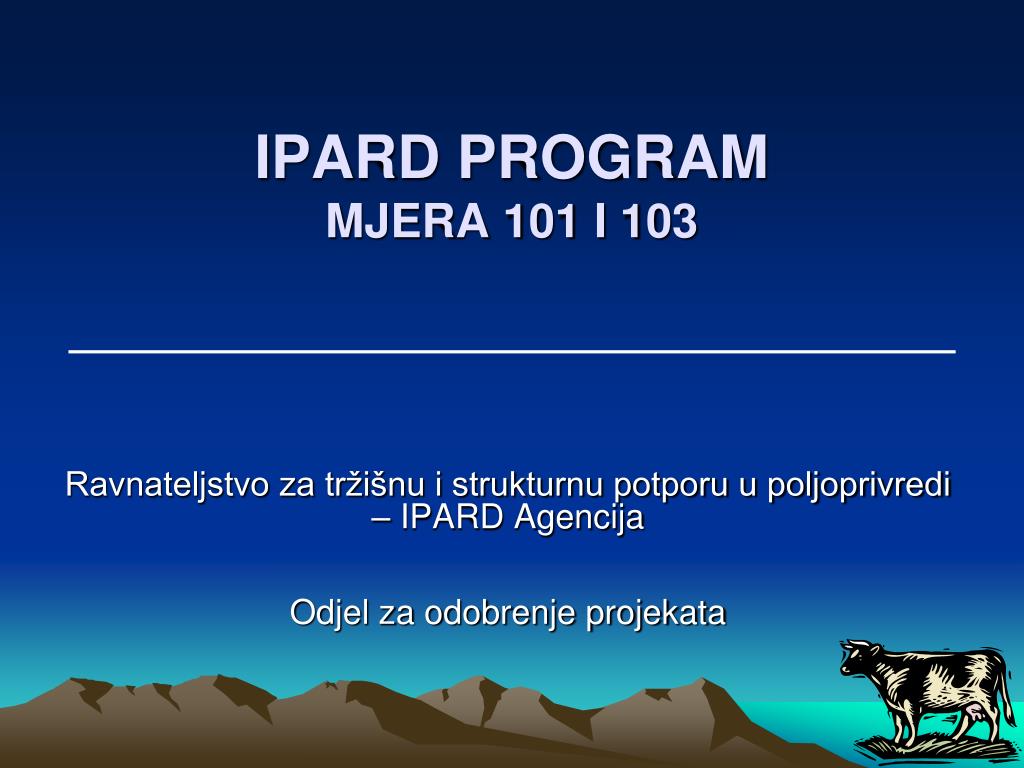 IPARD PROGRAM
MJERA 101 I 103

Ravnateljstvo za tržišnu i strukturnu potporu u poljoprivredi – IPARD Agencija

Odjel za odobrenje projekata